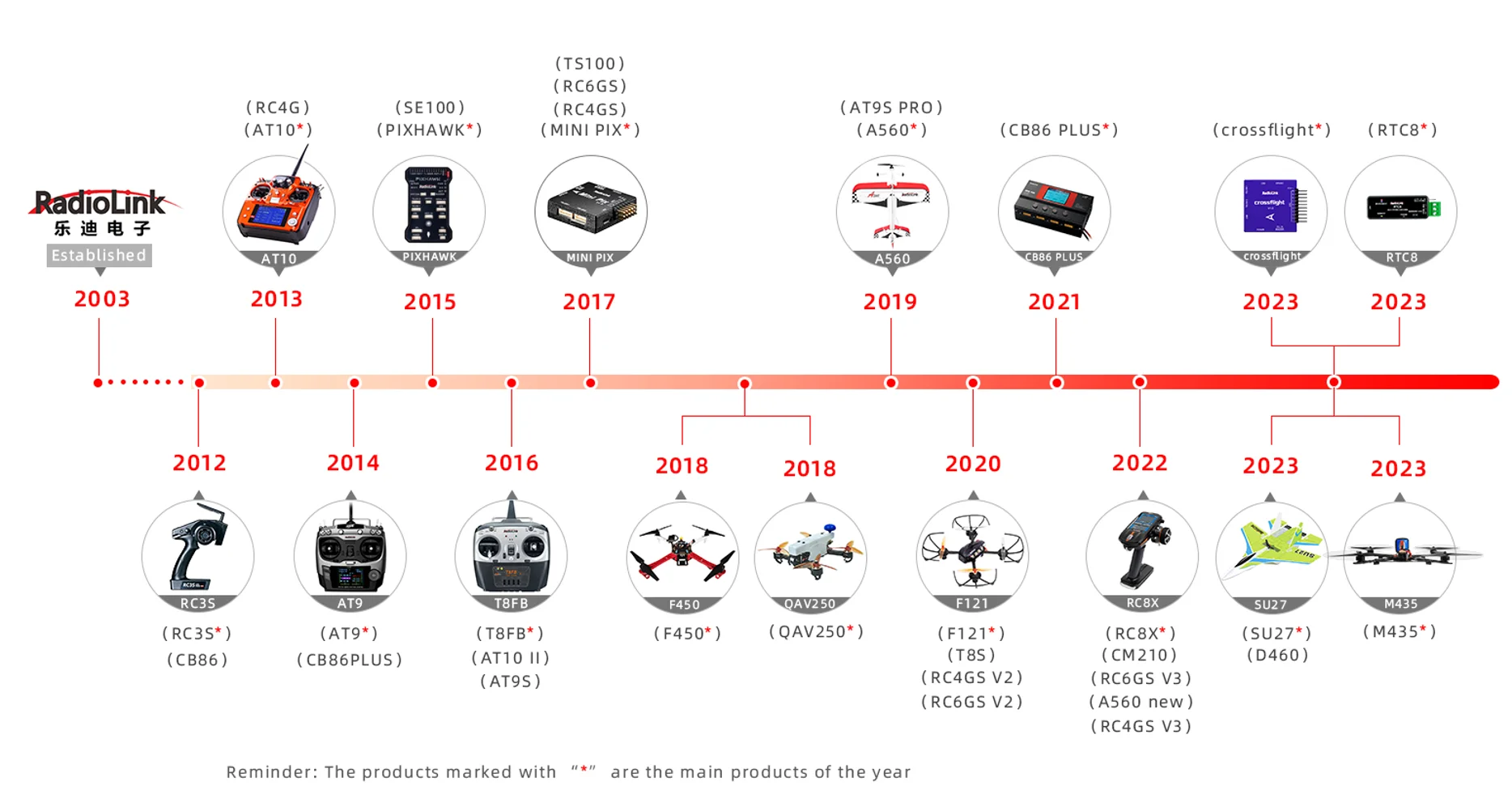 RadioLink
乐迪电子
Established
2003

(RC4G)
(AT10*)
AT10
2013

(SE100)
(PIXHAWK*)
PIXHAWK
2015

(TS100)
(RC6GS)
(RC4GS)
(MINI PIX*)
MINI PIX
2017

(AT9S PRO)
(A560*)
A560
2019

(CB86 PLUS*)
CB86 PLUS
2021

(crossflight*)
crossflight
2023

(RTC8*)
RTC8
2023

2012
RC3S
(RC3S*)
(CB86)

2014
AT9
(AT9*)
(CB86PLUS)

2016
T8FB
(T8FB*)
(AT10 II)
(AT9S)

2018
F450
(F450*)

2018
QAV250
(QAV250*)

2020
F121
(F121*)
(T8S)
(RC4GS V2)
(RC6GS V2)

2022
RC8X
(RC8X*)
(CM210)
(RC6GS V3)
(A560 new)
(RC4GS V3)

2023
SU27
(SU27*)
(D460)

2023
M435
(M435*)

Reminder: The products marked with "*" are the main products of the year